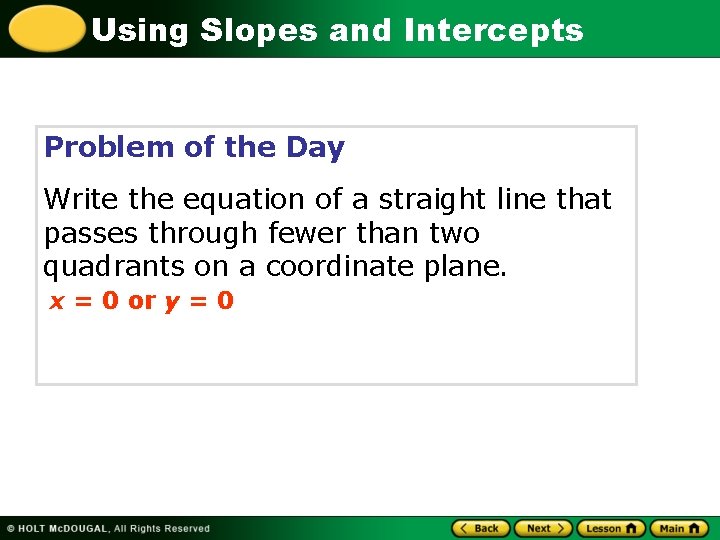 Using Slopes and Intercepts

Problem of the Day

Write the equation of a straight line that passes through fewer than two quadrants on a coordinate plane.

$x = 0$ or $y = 0$

© HOLT McDOUGAL, All Rights Reserved

Back Next Lesson Main